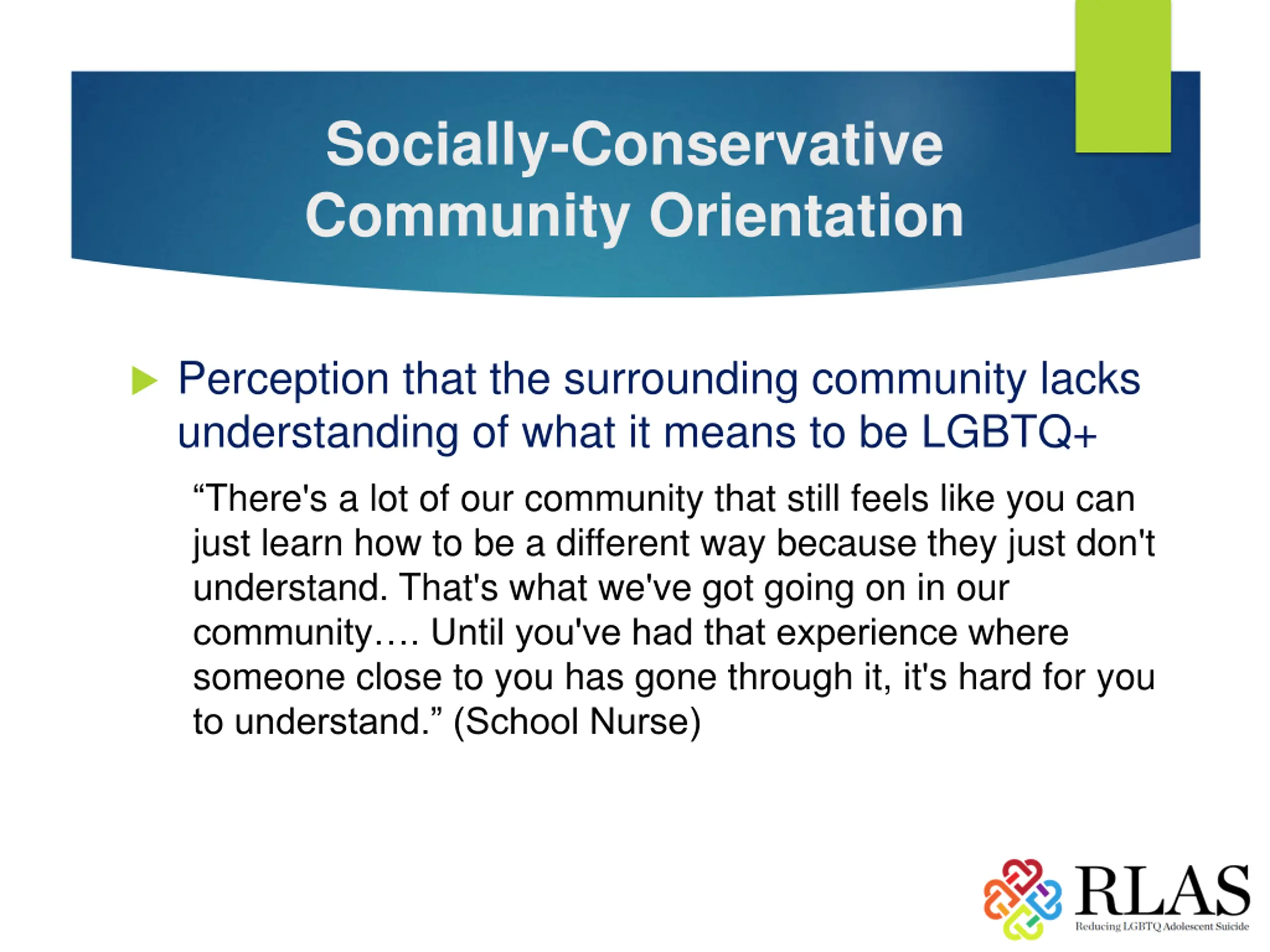 Socially-Conservative Community Orientation

Perception that the surrounding community lacks understanding of what it means to be LGBTQ+

“There's a lot of our community that still feels like you can just learn how to be a different way because they just don't understand. That's what we've got going on in our community…. Until you've had that experience where someone close to you has gone through it, it's hard for you to understand.” (School Nurse)

RLAS
Reducing LGBTQ Adolescent Suicide